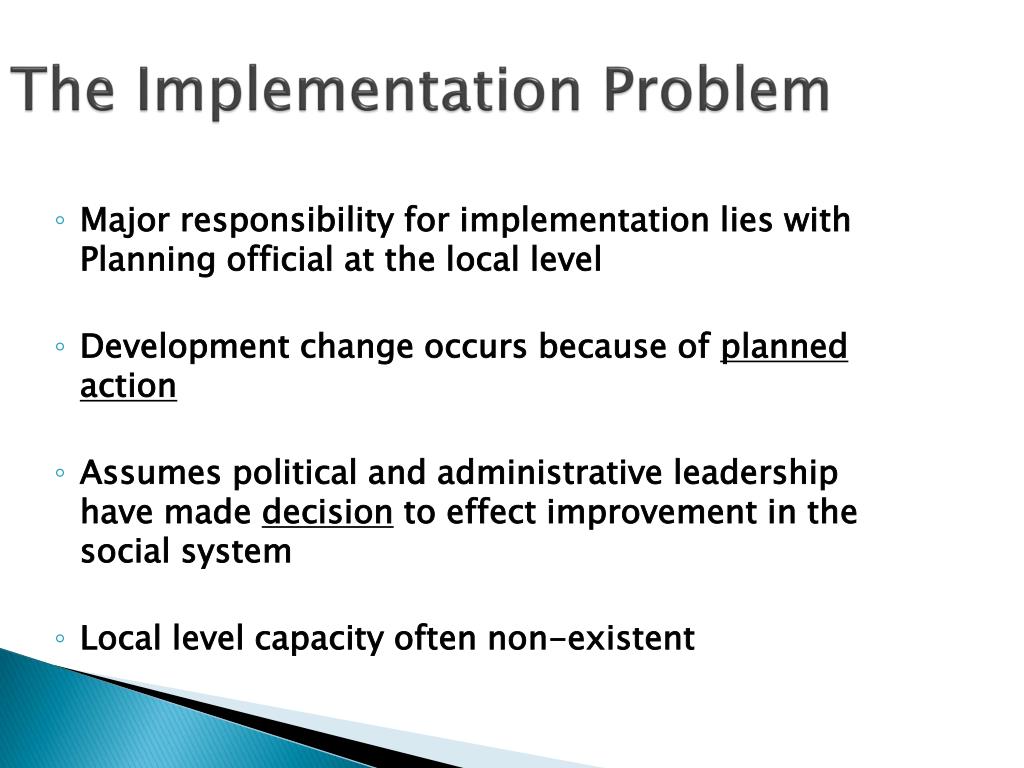 The Implementation Problem

◦ Major responsibility for implementation lies with Planning official at the local level

◦ Development change occurs because of planned action

◦ Assumes political and administrative leadership have made decision to effect improvement in the social system

◦ Local level capacity often non-existent